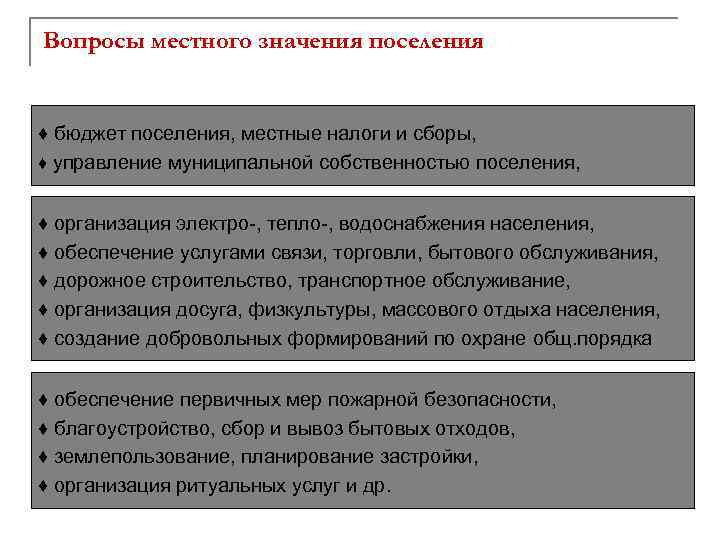 Вопросы местного значения поселения

♦ бюджет поселения, местные налоги и сборы,
♦ управление муниципальной собственностью поселения,

♦ организация электро-, тепло-, водоснабжения населения,
♦ обеспечение услугами связи, торговли, бытового обслуживания,
♦ дорожное строительство, транспортное обслуживание,
♦ организация досуга, физкультуры, массового отдыха населения,
♦ создание добровольных формирований по охране общ.порядка

♦ обеспечение первичных мер пожарной безопасности,
♦ благоустройство, сбор и вывоз бытовых отходов,
♦ землепользование, планирование застройки,
♦ организация ритуальных услуг и др.